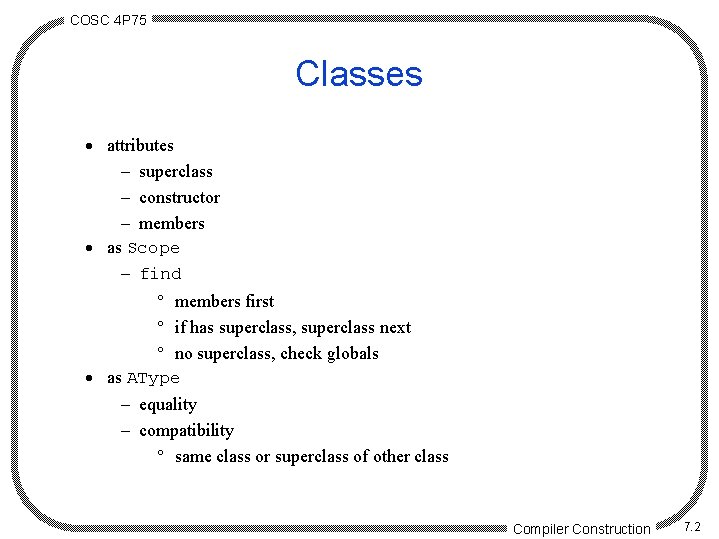 COSC 4P75

Classes

• attributes
– superclass
– constructor
– members
• as Scope
– find
° members first
° if has superclass, superclass next
° no superclass, check globals
• as AType
– equality
– compatibility
° same class or superclass of other class

Compiler Construction

7.2